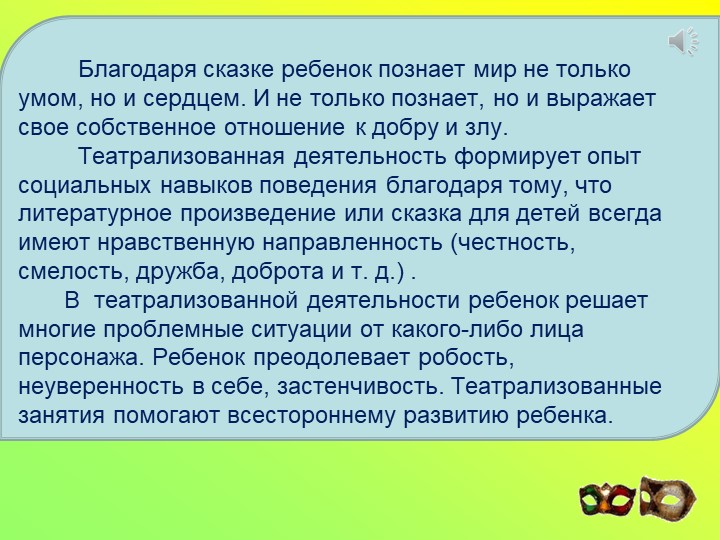 Благодаря сказке ребенок познает мир не только умом, но и сердцем. И не только познает, но и выражает свое собственное отношение к добру и злу.

Театрализованная деятельность формирует опыт социальных навыков поведения благодаря тому, что литературное произведение или сказка для детей всегда имеют нравственную направленность (честность, смелость, дружба, доброта и т. д.) .

В театрализованной деятельности ребенок решает многие проблемные ситуации от какого-либо лица персонажа. Ребенок преодолевает робость, неуверенность в себе, застенчивость. Театрализованные занятия помогают всестороннему развитию ребенка.